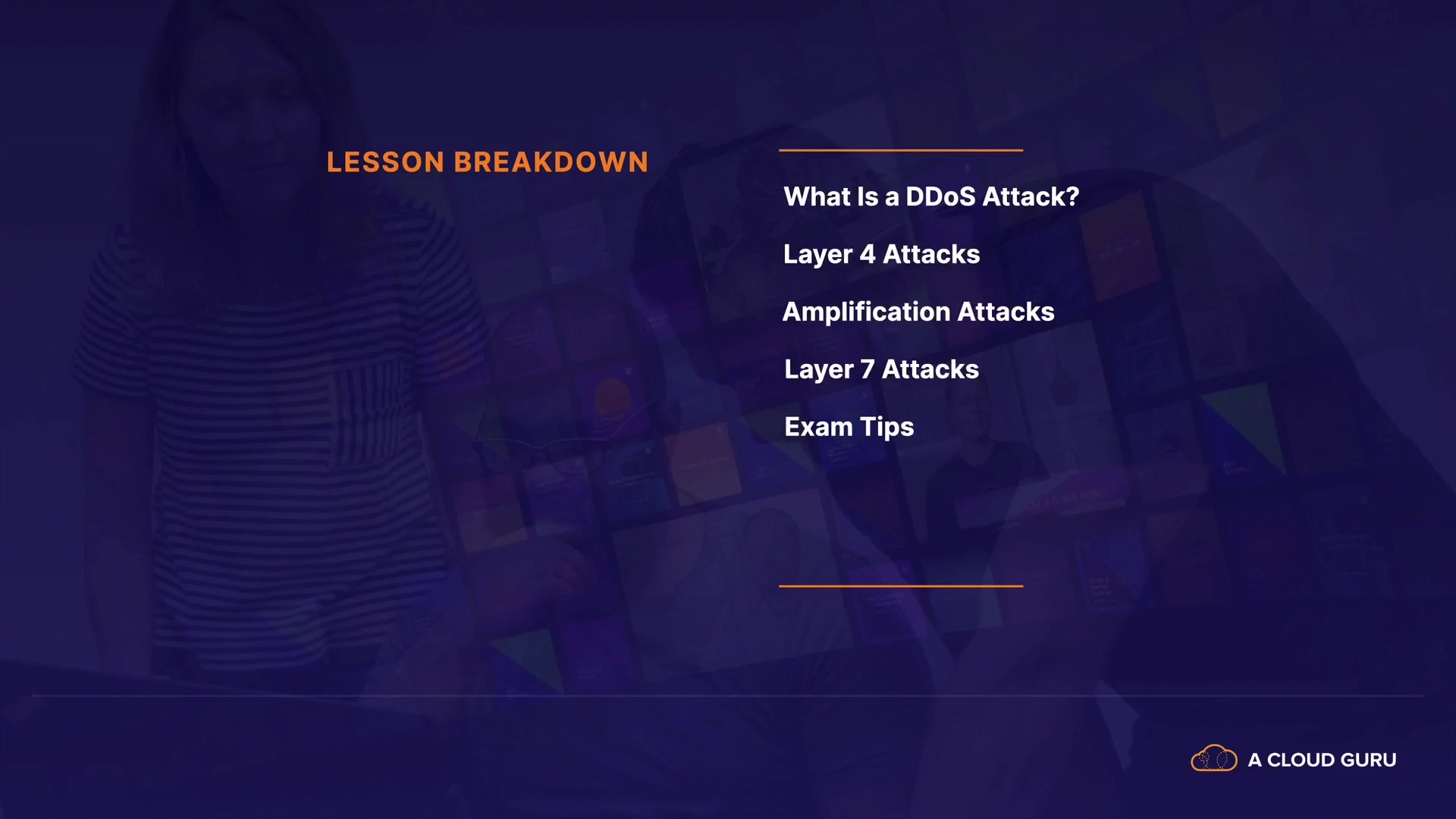 LESSON BREAKDOWN

What Is a DDoS Attack?

Layer 4 Attacks

Amplification Attacks

Layer 7 Attacks

Exam Tips

A CLOUD GURU